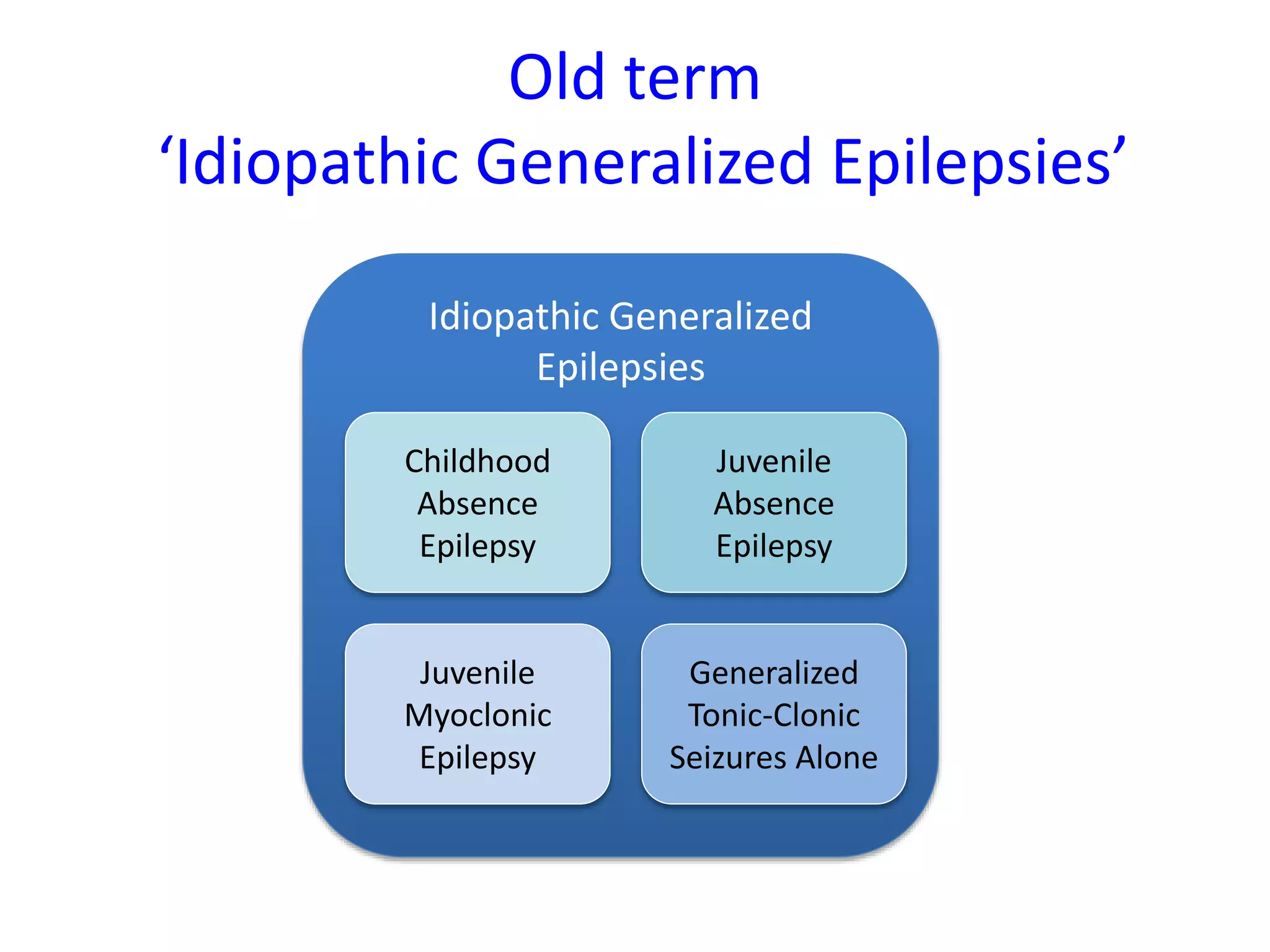 Old term
‘Idiopathic Generalized Epilepsies’

Idiopathic Generalized Epilepsies

Childhood Absence Epilepsy

Juvenile Absence Epilepsy

Juvenile Myoclonic Epilepsy

Generalized Tonic-Clonic Seizures Alone